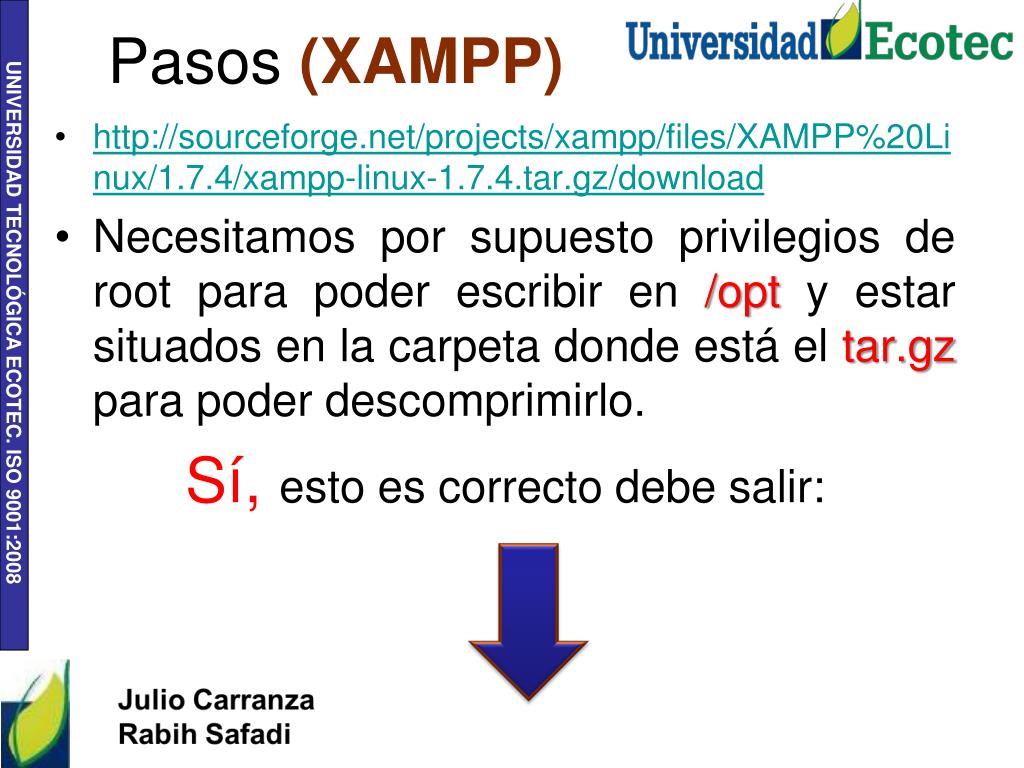 UNIVERSIDAD TECNOLÓGICA ECOTEC. ISO 9001:2008

Pasos (XAMPP)

Universidad Ecotec

• http://sourceforge.net/projects/xampp/files/XAMPP%20Linux/1.7.4/xampp-linux-1.7.4.tar.gz/download

• Necesitamos por supuesto privilegios de root para poder escribir en /opt y estar situados en la carpeta donde está el tar.gz para poder descomprimirlo.

Sí, esto es correcto debe salir:

Julio Carranza
Rabih Safadi